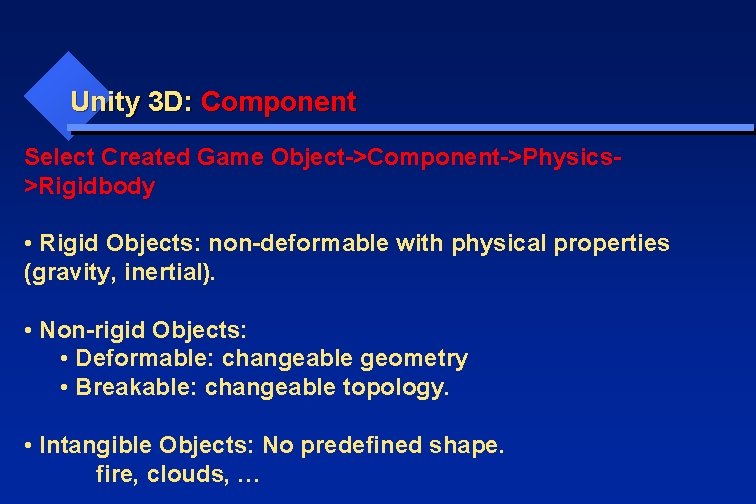 Unity 3D: Component

Select Created Game Object->Component->Physics->Rigidbody

• Rigid Objects: non-deformable with physical properties (gravity, inertial).

• Non-rigid Objects:
• Deformable: changeable geometry
• Breakable: changeable topology.

• Intangible Objects: No predefined shape.
fire, clouds, …